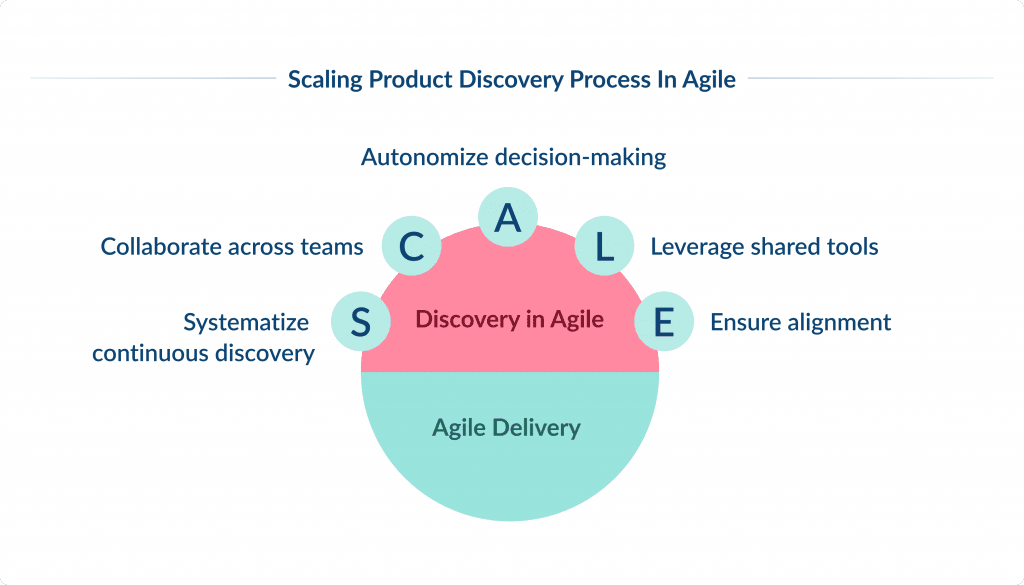 Scaling Product Discovery Process In Agile

Autonomize decision-making

A

Collaborate across teams

C

L

Leverage shared tools

Systematize continuous discovery

S

Discovery in Agile

E

Ensure alignment

Agile Delivery